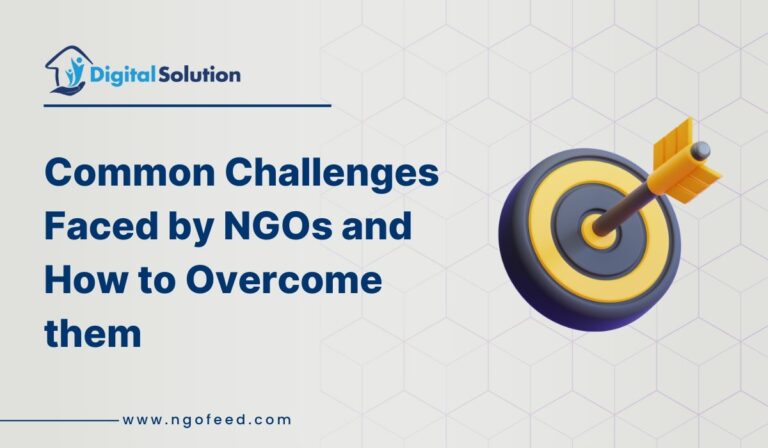 Digital Solution

Common Challenges Faced by NGOs and How to Overcome them

www.ngofeed.com